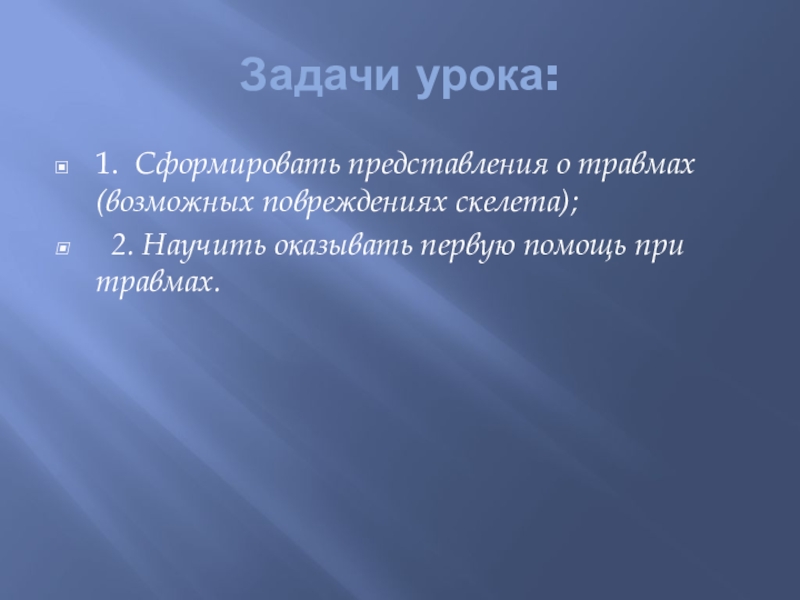 Задачи урока:

1. Сформировать представления о травмах (возможных повреждениях скелета);

2. Научить оказывать первую помощь при травмах.